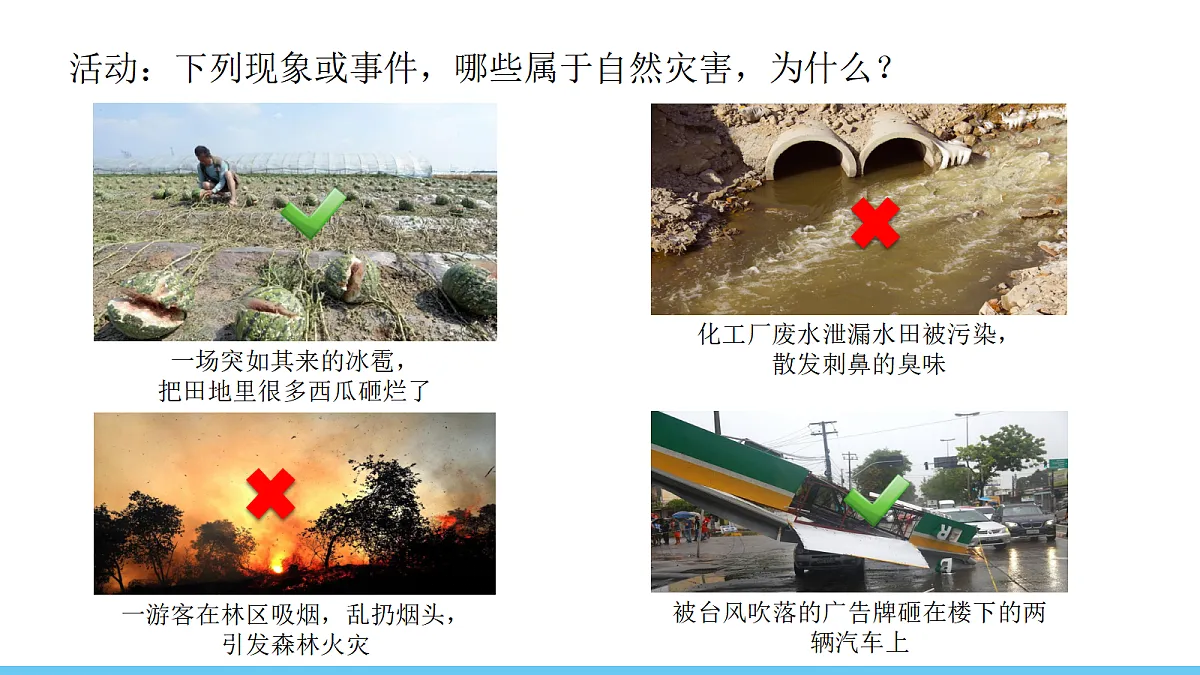 活动：下列现象或事件，哪些属于自然灾害，为什么？

一场突如其来的冰雹，把田地里很多西瓜砸烂了

化工厂废水泄漏水田被污染，散发刺鼻的臭味

一游客在林区吸烟，乱扔烟头，引发森林火灾

被台风吹落的广告牌砸在楼下的两辆汽车上